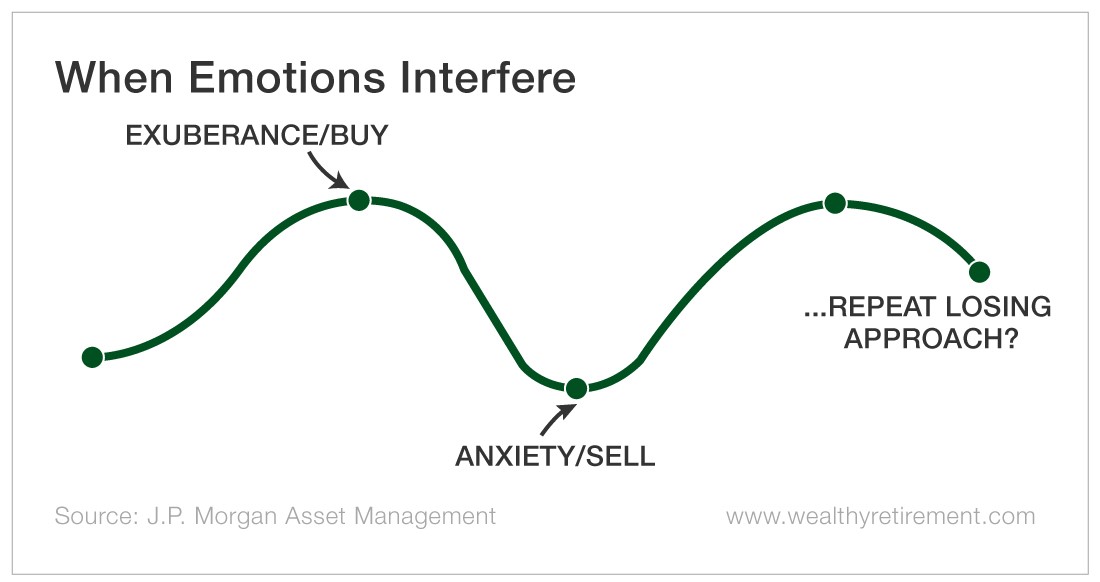 When Emotions Interfere

EXUBERANCE/BUY

ANXIETY/SELL

...REPEAT LOSING APPROACH?

Source: J.P. Morgan Asset Management

www.wealthyretirement.com